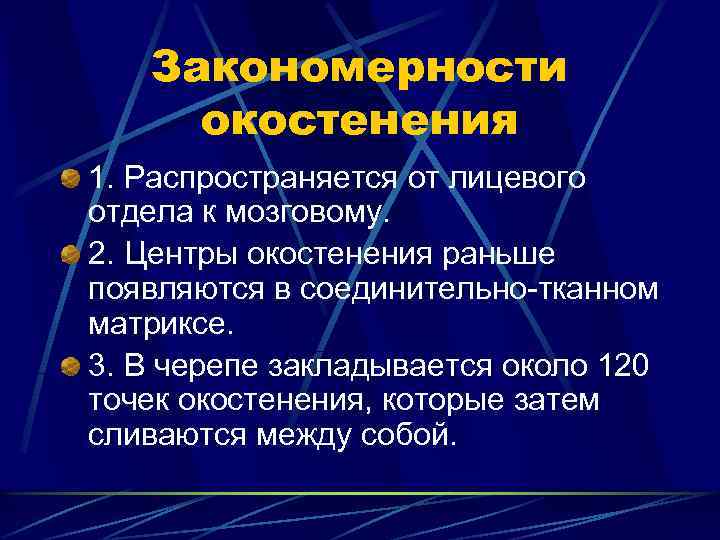 Закономерности окостенения

1. Распространяется от лицевого отдела к мозговому.

2. Центры окостенения раньше появляются в соединительно-тканном матриксе.

3. В черепе закладывается около 120 точек окостенения, которые затем сливаются между собой.